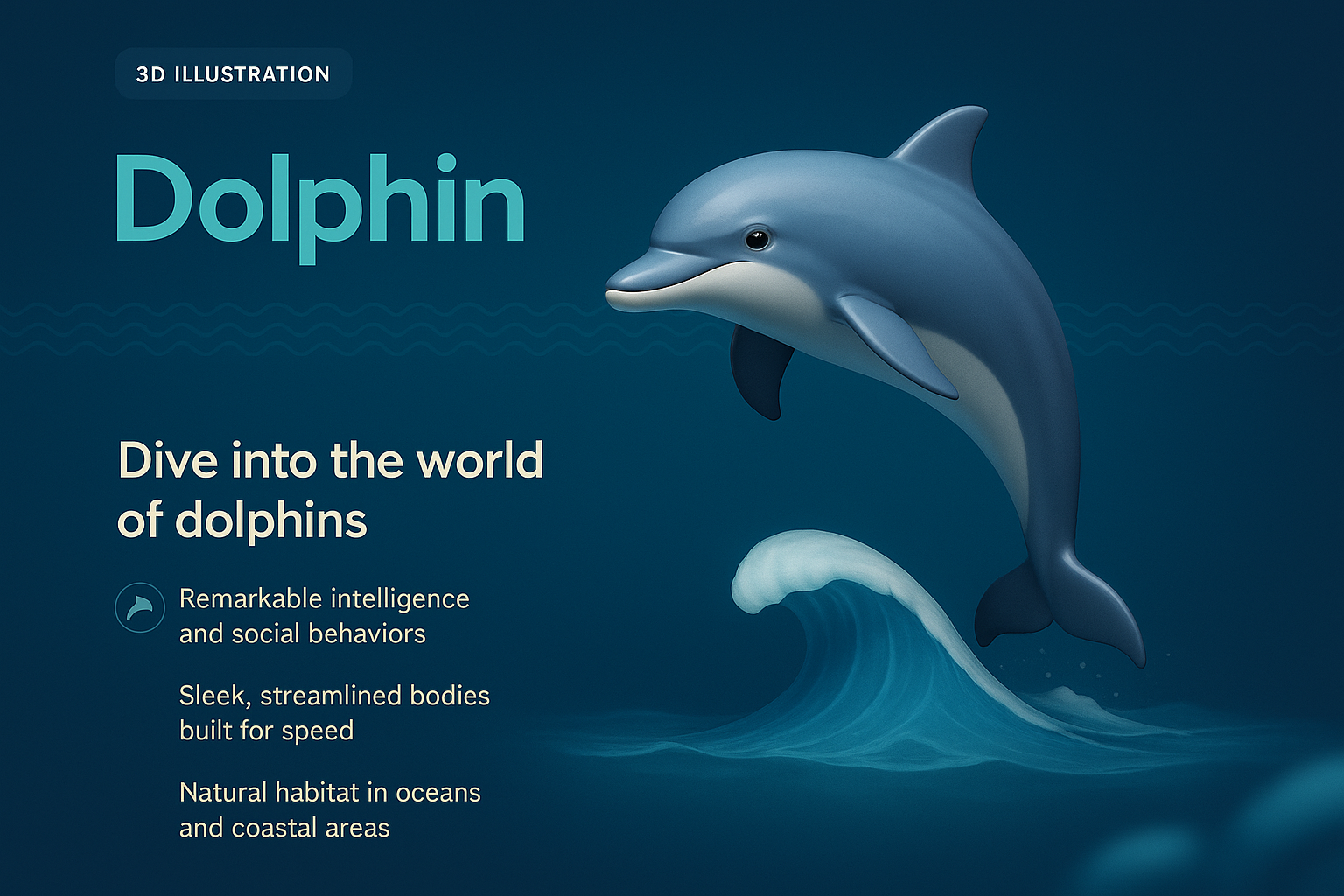 3D ILLUSTRATION

Dolphin

Dive into the world of dolphins

Remarkable intelligence and social behaviors

Sleek, streamlined bodies built for speed

Natural habitat in oceans and coastal areas